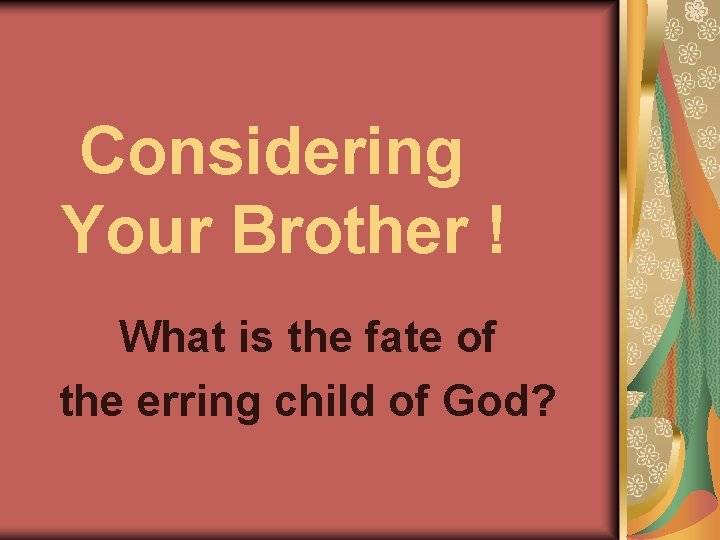 Considering Your Brother !

What is the fate of the erring child of God?